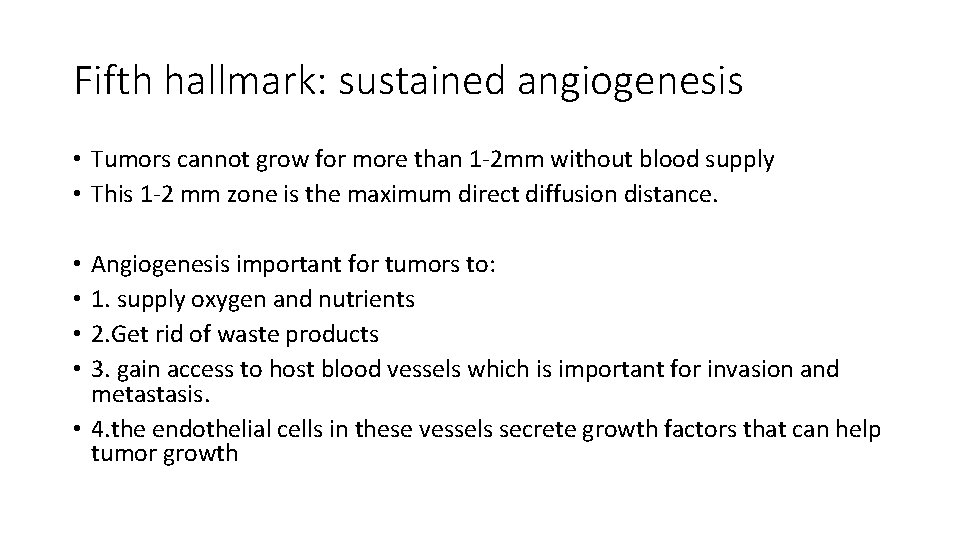 Fifth hallmark: sustained angiogenesis

• Tumors cannot grow for more than 1-2mm without blood supply
• This 1-2 mm zone is the maximum direct diffusion distance.

• Angiogenesis important for tumors to:
• 1. supply oxygen and nutrients
• 2.Get rid of waste products
• 3. gain access to host blood vessels which is important for invasion and metastasis.
• 4.the endothelial cells in these vessels secrete growth factors that can help tumor growth